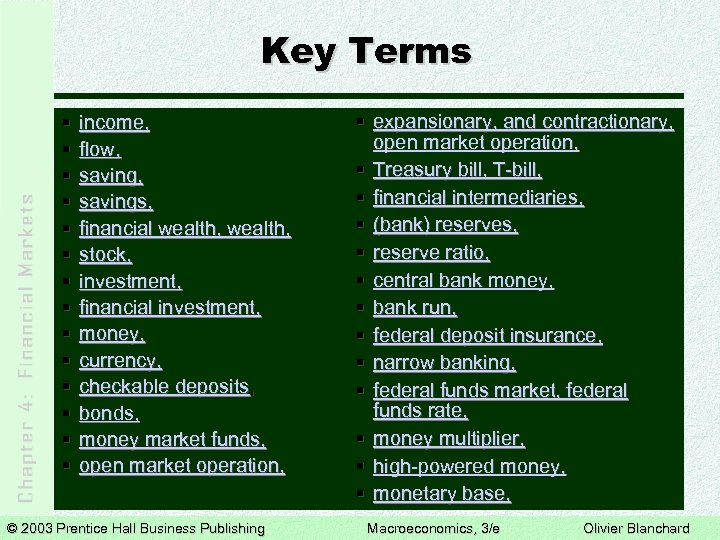 Key Terms

Chapter 4: Financial Markets

- income,
- flow,
- saving,
- savings,
- financial wealth, wealth,
- stock,
- investment,
- financial investment,
- money,
- currency,
- checkable deposits,
- bonds,
- money market funds,
- open market operation,

- expansionary, and contractionary, open market operation,
- Treasury bill, T-bill,
- financial intermediaries,
- (bank) reserves,
- reserve ratio,
- central bank money,
- bank run,
- federal deposit insurance,
- narrow banking,
- federal funds market, federal funds rate,
- money multiplier,
- high-powered money,
- monetary base,

© 2003 Prentice Hall Business Publishing Macroeconomics, 3/e Olivier Blanchard